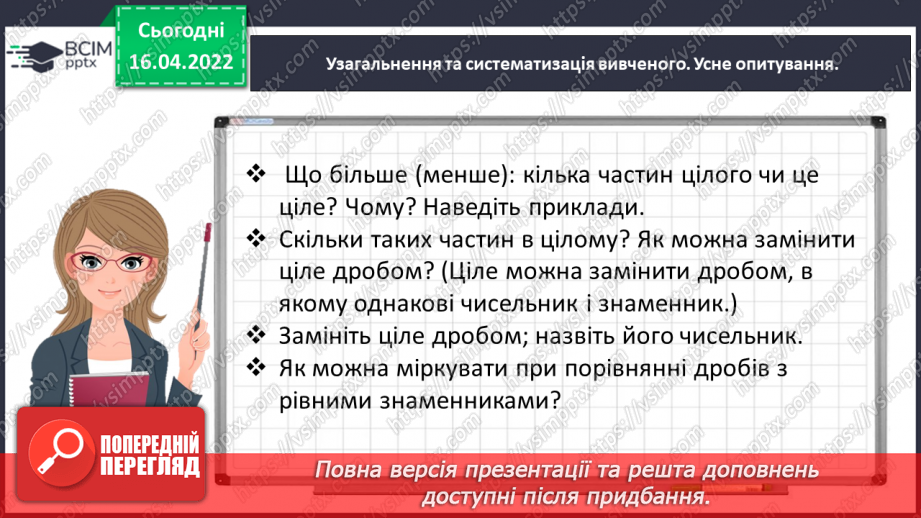 ВСІМ pptx

Сьогодні 16.04.2022

Узагальнення та систематизація вивченого. Усне опитування.

❖ Що більше (менше): кілька частин цілого чи це ціле? Чому? Наведіть приклади.
❖ Скільки таких частин в цілому? Як можна замінити ціле дробом? (Ціле можна замінити дробом, в якому однакові чисельник і знаменник.)
❖ Замініть ціле дробом; назвіть його чисельник.
❖ Як можна міркувати при порівнянні дробів з рівними знаменниками?

ПОПЕРЕДНІЙ ПЕРЕГЛЯД

Повна версія презентації та решта доповнень доступні після придбання.

https://vsimpptx.com